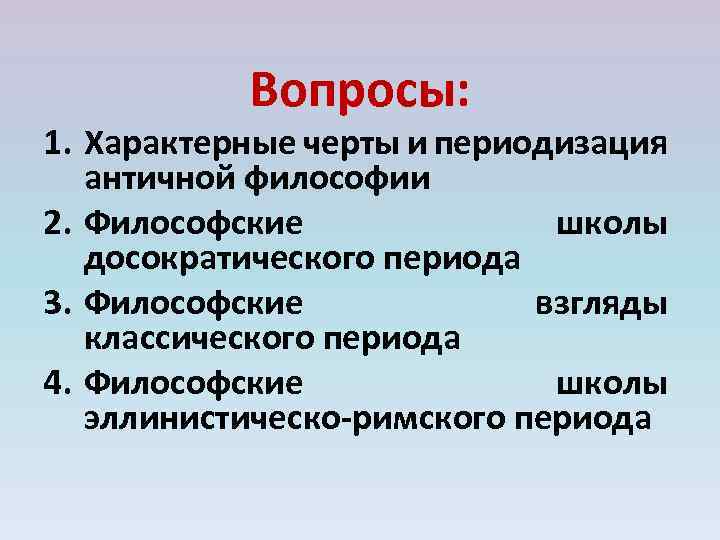 Вопросы:

1. Характерные черты и периодизация античной философии
2. Философские школы досократического периода
3. Философские взгляды классического периода
4. Философские школы эллинистическо-римского периода